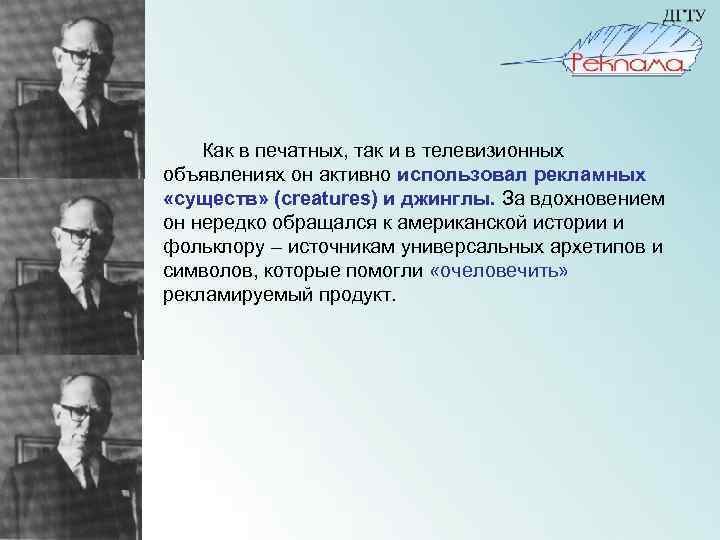 ДГТУ
Реклама

Как в печатных, так и в телевизионных объявлениях он активно использовал рекламных «существ» (creatures) и джинглы. За вдохновением он нередко обращался к американской истории и фольклору – источникам универсальных архетипов и символов, которые помогли «очеловечить» рекламируемый продукт.